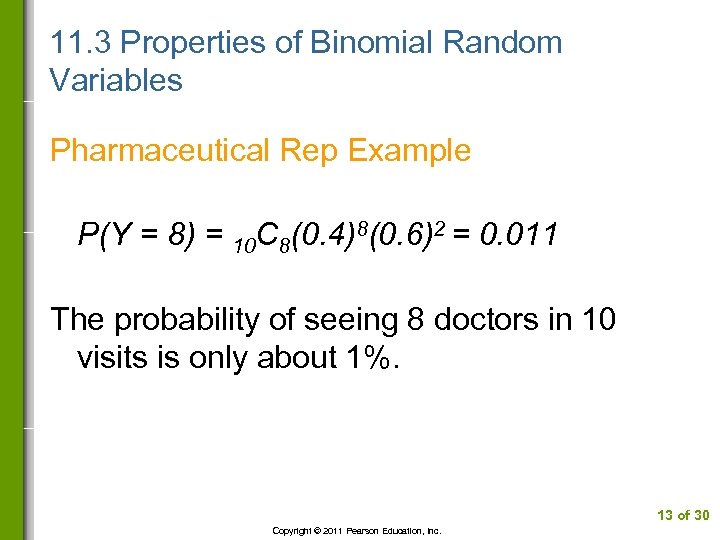 11.3 Properties of Binomial Random Variables

Pharmaceutical Rep Example

$P(Y = 8) = {}_{10}C_8(0.4)^8(0.6)^2 = 0.011$

The probability of seeing 8 doctors in 10 visits is only about 1%.

13 of 30

Copyright © 2011 Pearson Education, Inc.